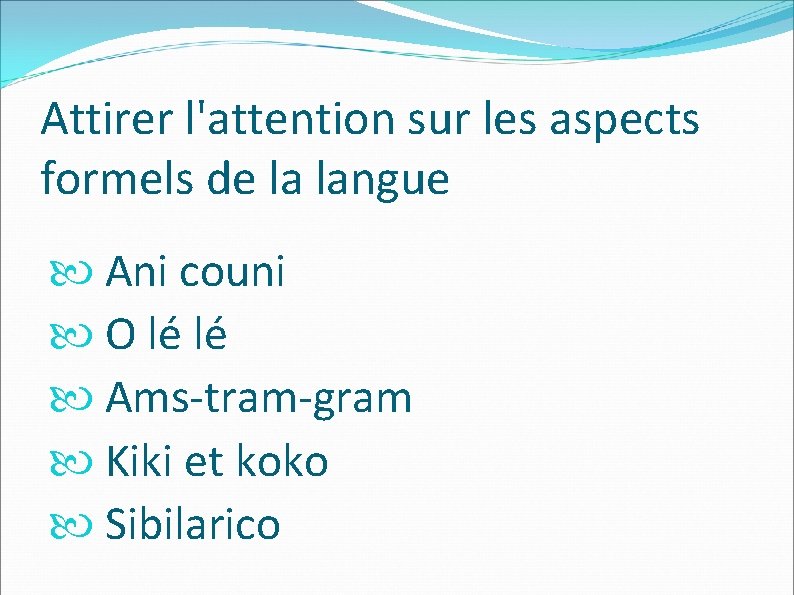 Attirer l'attention sur les aspects formels de la langue

Ani couni
O lé lé
Ams-tram-gram
Kiki et koko
Sibilarico